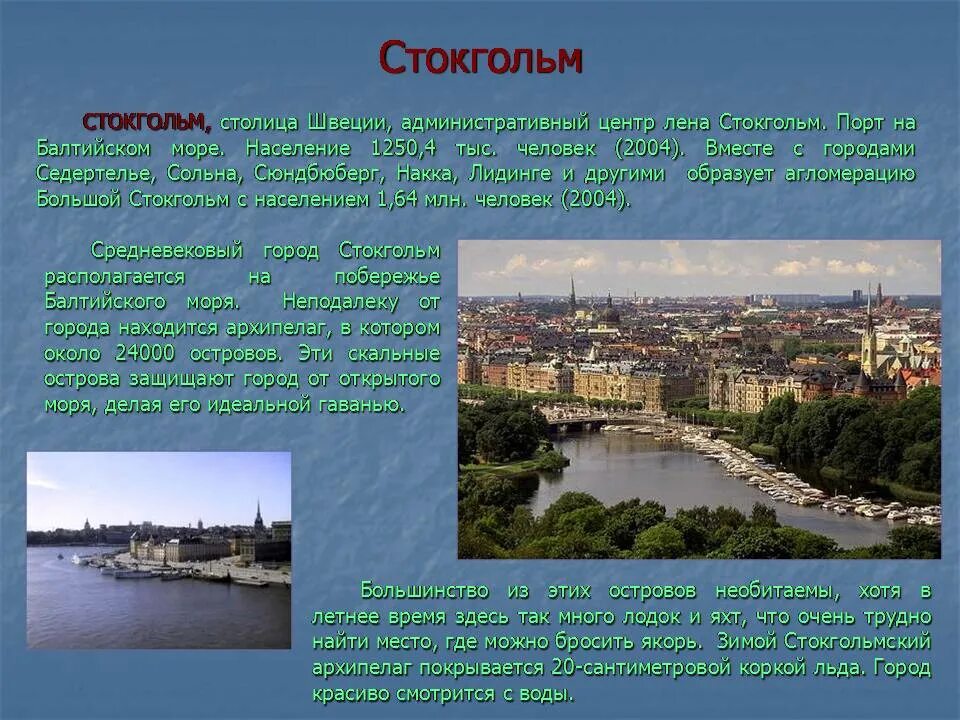 Стокгольм

СТОКГОЛЬМ, столица Швеции, административный центр лена Стокгольм. Порт на Балтийском море. Население 1250,4 тыс. человек (2004). Вместе с городами Седертелье, Сольна, Сюндбюберг, Накка, Лидинге и другими образует агломерацию Большой Стокгольм с населением 1,64 млн. человек (2004).

Средневековый город Стокгольм располагается на побережье Балтийского моря. Неподалеку от города находится архипелаг, в котором около 24000 островов. Эти скальные острова защищают город от открытого моря, делая его идеальной гаванью.

Большинство из этих островов необитаемы, хотя в летнее время здесь так много лодок и яхт, что очень трудно найти место, где можно бросить якорь. Зимой Стокгольмский архипелаг покрывается 20-сантиметровой коркой льда. Город красиво смотрится с воды.